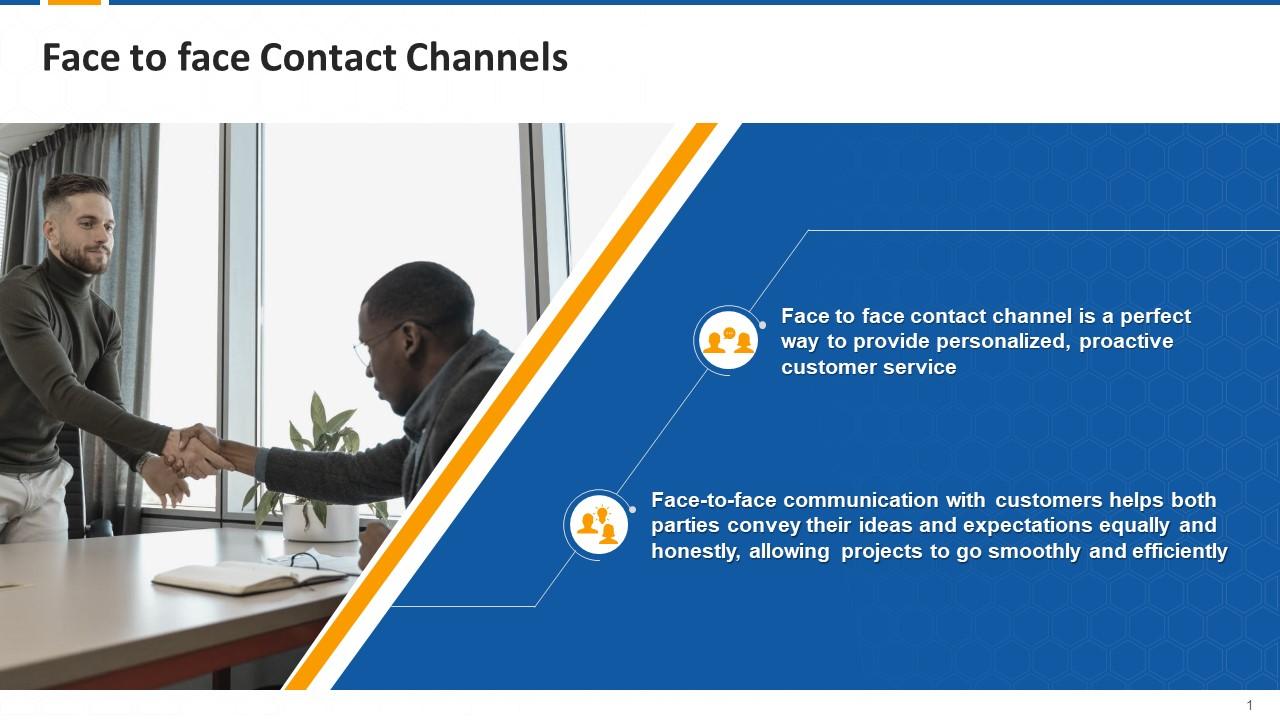 Face to face Contact Channels

Face to face contact channel is a perfect way to provide personalized, proactive customer service

Face-to-face communication with customers helps both parties convey their ideas and expectations equally and honestly, allowing projects to go smoothly and efficiently

1